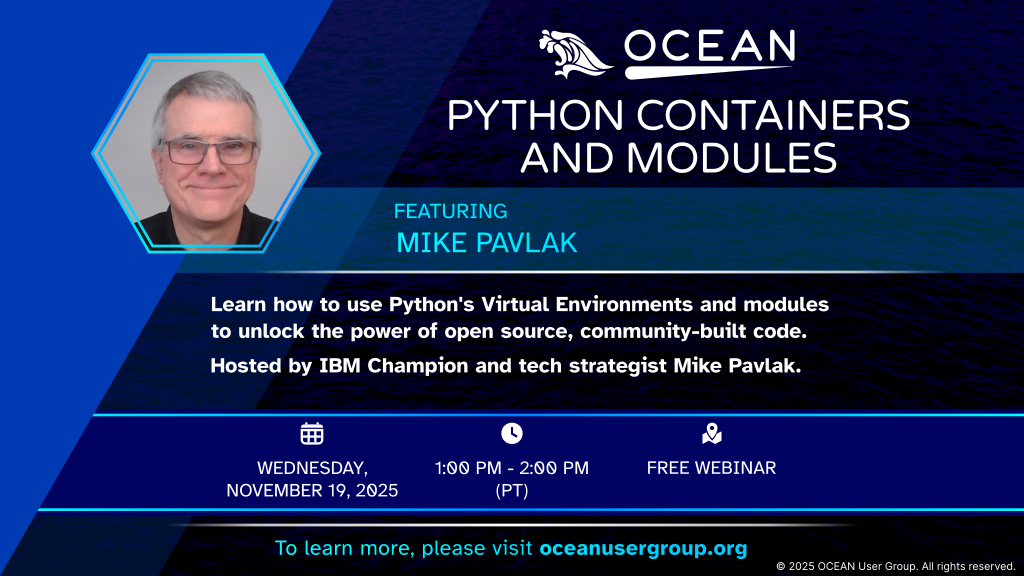 OCEAN

PYTHON CONTAINERS AND MODULES

FEATURING
MIKE PAVLAK

Learn how to use Python's Virtual Environments and modules to unlock the power of open source, community-built code.

Hosted by IBM Champion and tech strategist Mike Pavlak.

WEDNESDAY, NOVEMBER 19, 2025

1:00 PM - 2:00 PM (PT)

FREE WEBINAR

To learn more, please visit oceanusergroup.org

© 2025 OCEAN User Group. All rights reserved.